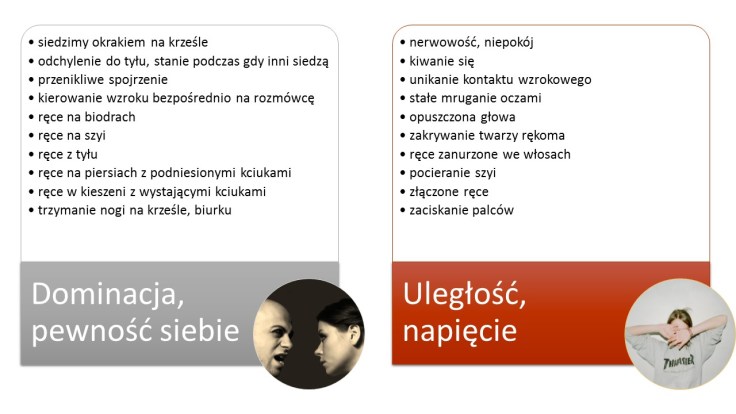 • siedzimy okrakiem na krześle
• odchylenie do tyłu, stanie podczas gdy inni siedzą
• przenikliwe spojrzenie
• kierowanie wzroku bezpośrednio na rozmówcę
• ręce na biodrach
• ręce na szyi
• ręce z tyłu
• ręce na piersiach z podniesionymi kciukami
• ręce w kieszeni z wystającymi kciukami
• trzymanie nogi na krześle, biurku

Dominacja, pewność siebie

• nerwowość, niepokój
• kiwanie się
• unikanie kontaktu wzrokowego
• stałe mruganie oczami
• opuszczona głowa
• zakrywanie twarzy rękoma
• ręce zanurzone we włosach
• pocieranie szyi
• złączone ręce
• zaciskanie palców

Uległość, napięcie

THRASHER